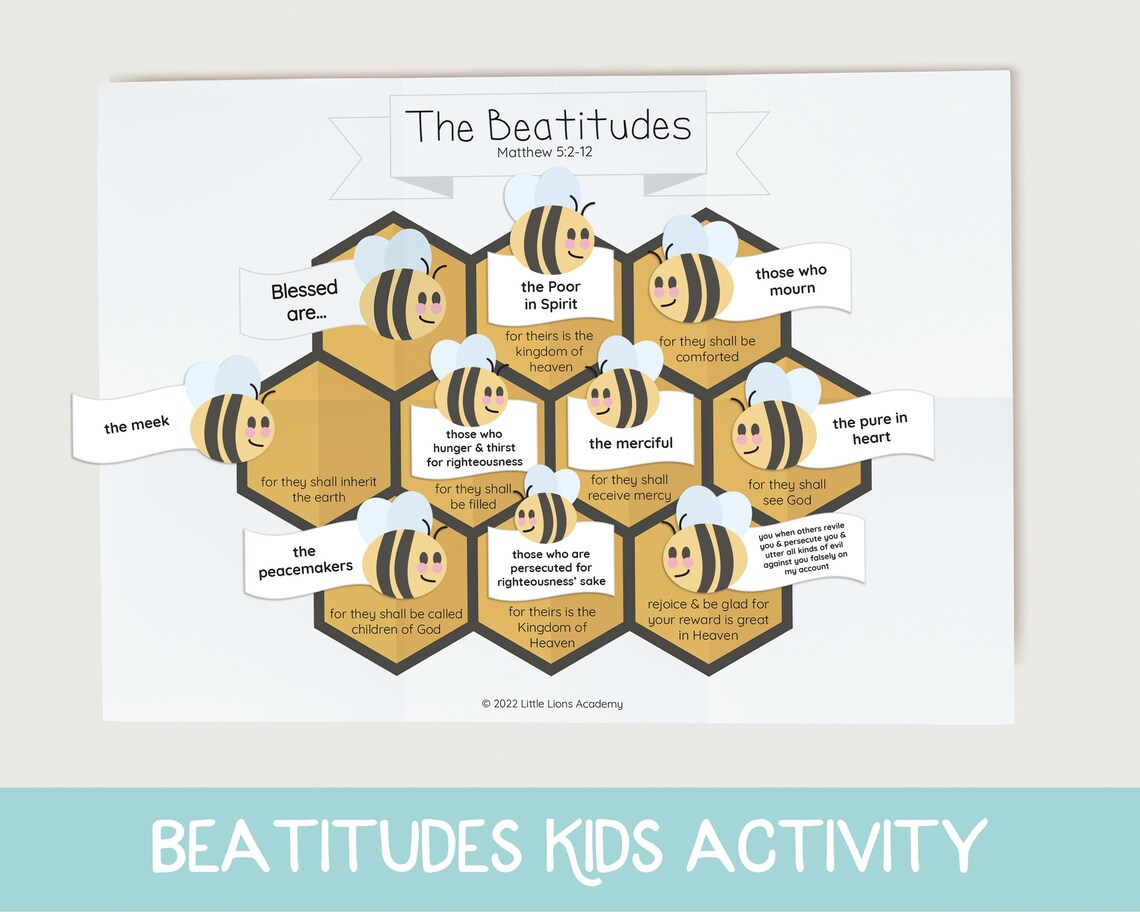 The Beatitudes
Matthew 5:2-12

Blessed are...

the Poor in Spirit
for theirs is the kingdom of heaven

those who mourn
for they shall be comforted

the meek
for they shall inherit the earth

those who hunger & thirst for righteousness
for they shall be filled

the merciful
for they shall receive mercy

the pure in heart
for they shall see God

the peacemakers
for they shall be called children of God

those who are persecuted for righteousness' sake
for theirs is the Kingdom of Heaven

you when others revile you & persecute you & utter all kinds of evil against you falsely on my account
rejoice & be glad for your reward is great in Heaven

© 2022 Little Lions Academy

BEATITUDES KIDS ACTIVITY